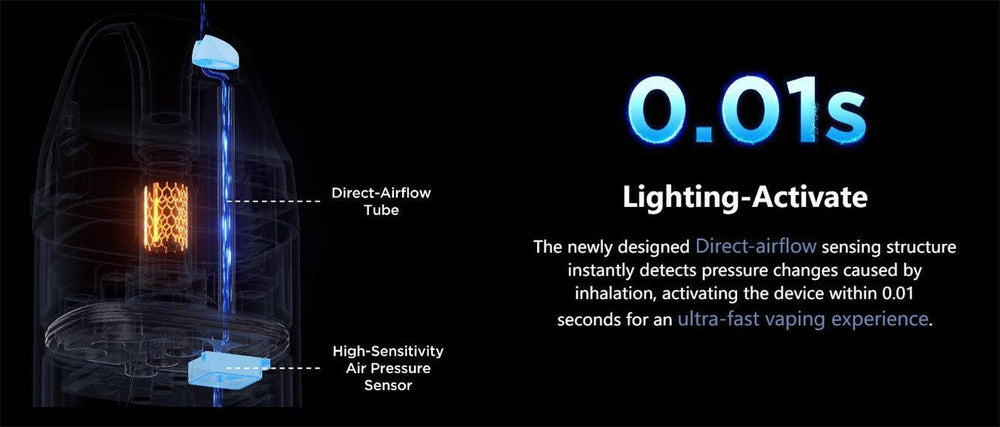 Direct-Airflow Tube

High-Sensitivity Air Pressure Sensor

0.01s

Lighting-Activate

The newly designed Direct-airflow sensing structure instantly detects pressure changes caused by inhalation, activating the device within 0.01 seconds for an ultra-fast vaping experience.